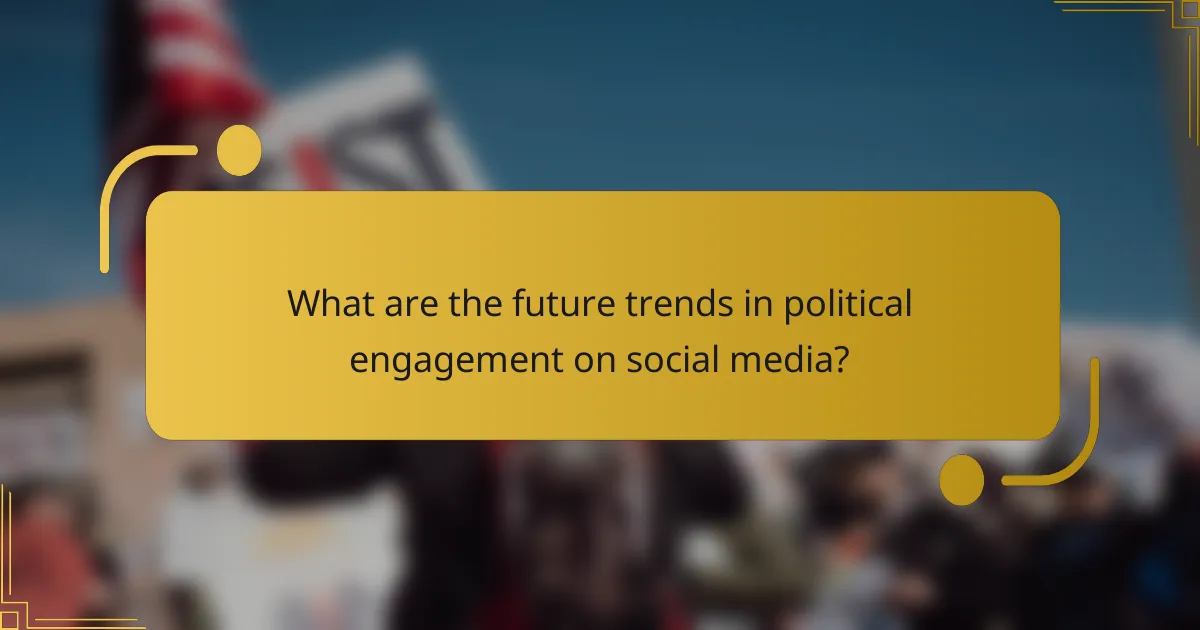 What are the future trends in political engagement on social media?